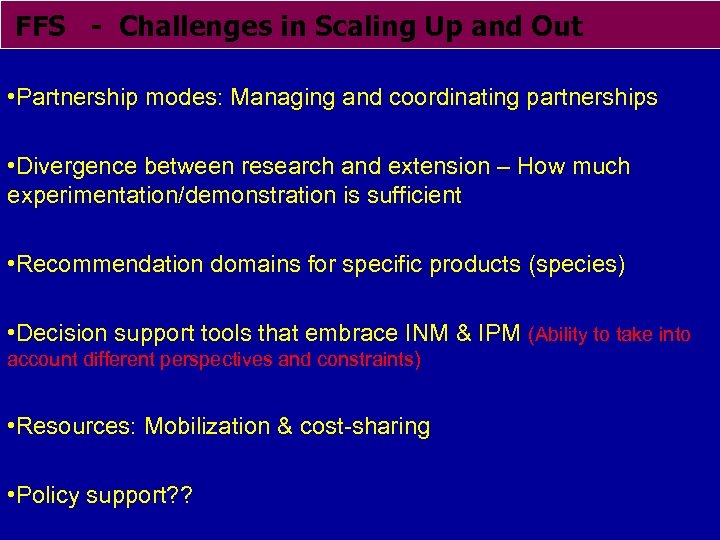 FFS - Challenges in Scaling Up and Out

•Partnership modes: Managing and coordinating partnerships

•Divergence between research and extension – How much experimentation/demonstration is sufficient

•Recommendation domains for specific products (species)

•Decision support tools that embrace INM & IPM (Ability to take into account different perspectives and constraints)

•Resources: Mobilization & cost-sharing

•Policy support??